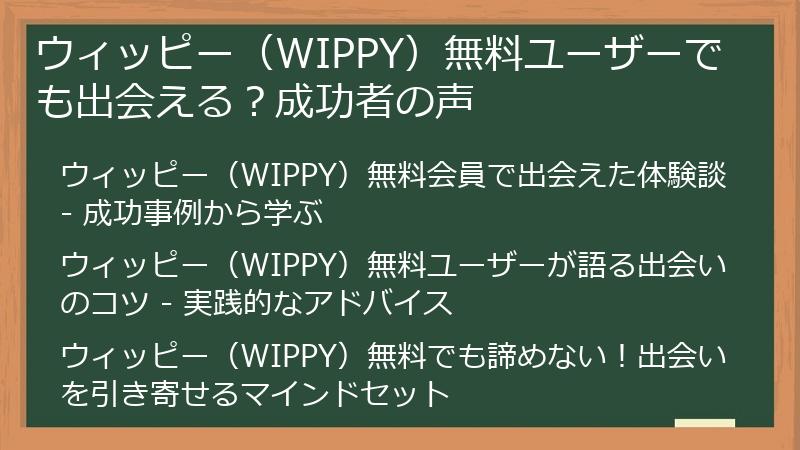 ウィッピー（WIPPY）無料ユーザーでも出会える？成功者の声

ウィッピー（WIPPY）無料会員で出会えた体験談 - 成功事例から学ぶ

ウィッピー（WIPPY）無料ユーザーが語る出会いのコツ - 実践的なアドバイス

ウィッピー（WIPPY）無料でも諦めない！出会いを引き寄せるマインドセット